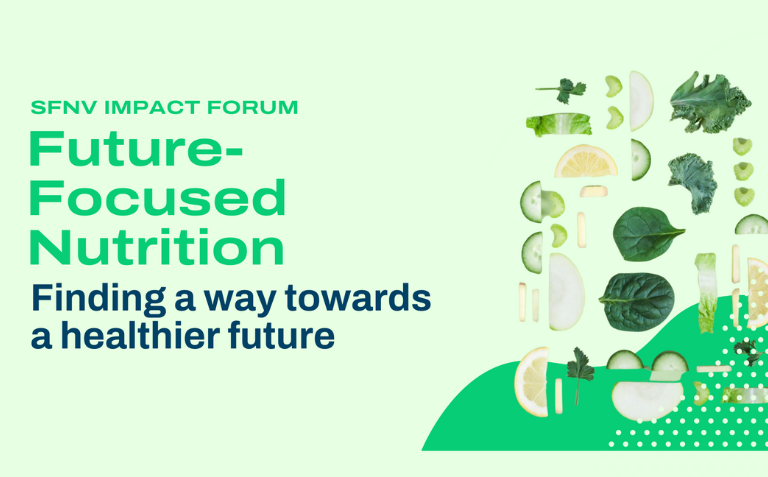 SFNV IMPACT FORUM

Future-Focused Nutrition

Finding a way towards a healthier future